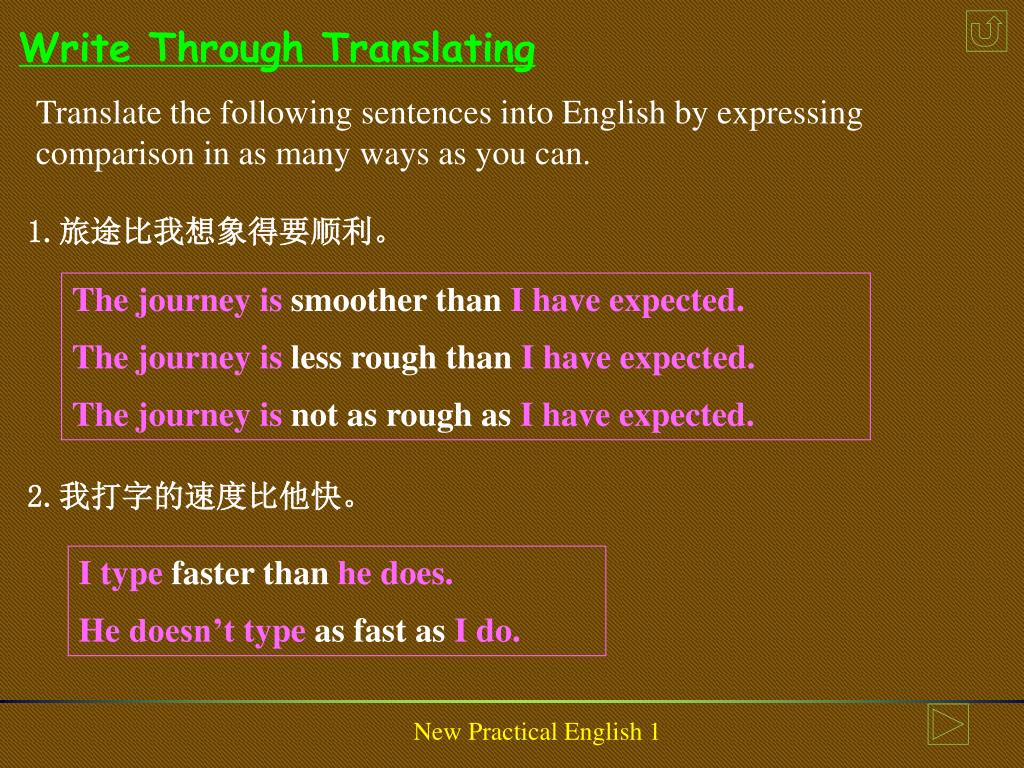 Write Through Translating

Translate the following sentences into English by expressing comparison in as many ways as you can.

1. 旅途比我想象得要顺利。

The journey is smoother than I have expected.

The journey is less rough than I have expected.

The journey is not as rough as I have expected.

2. 我打字的速度比他快。

I type faster than he does.

He doesn’t type as fast as I do.

New Practical English 1